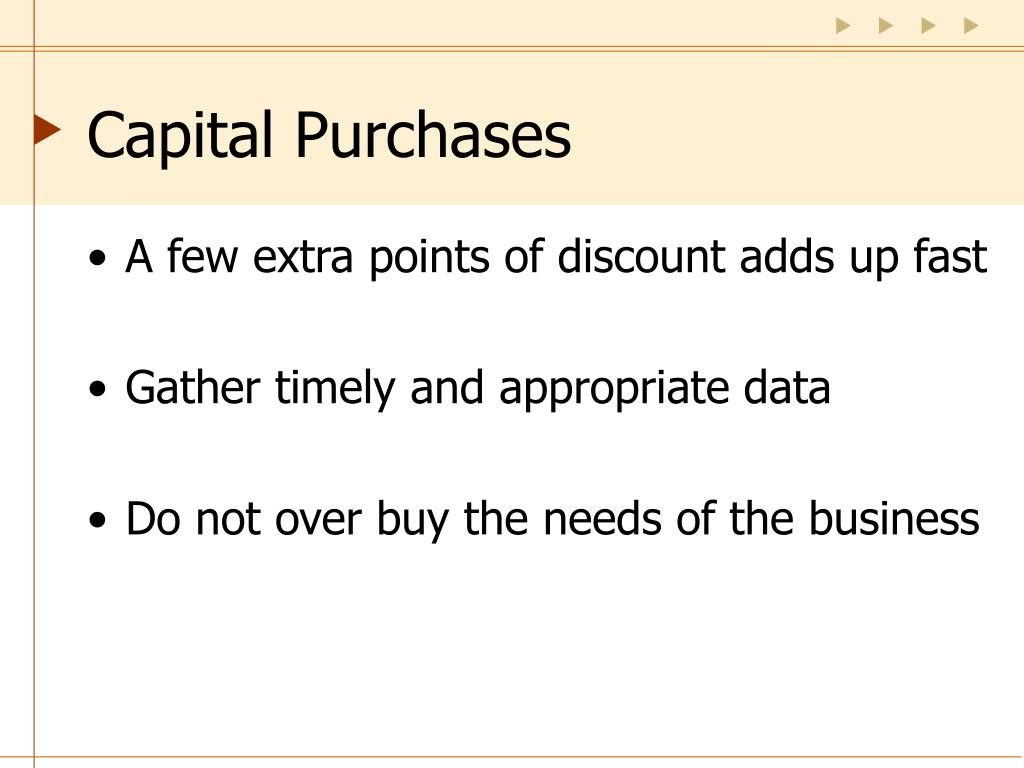 Capital Purchases

• A few extra points of discount adds up fast

• Gather timely and appropriate data

• Do not over buy the needs of the business